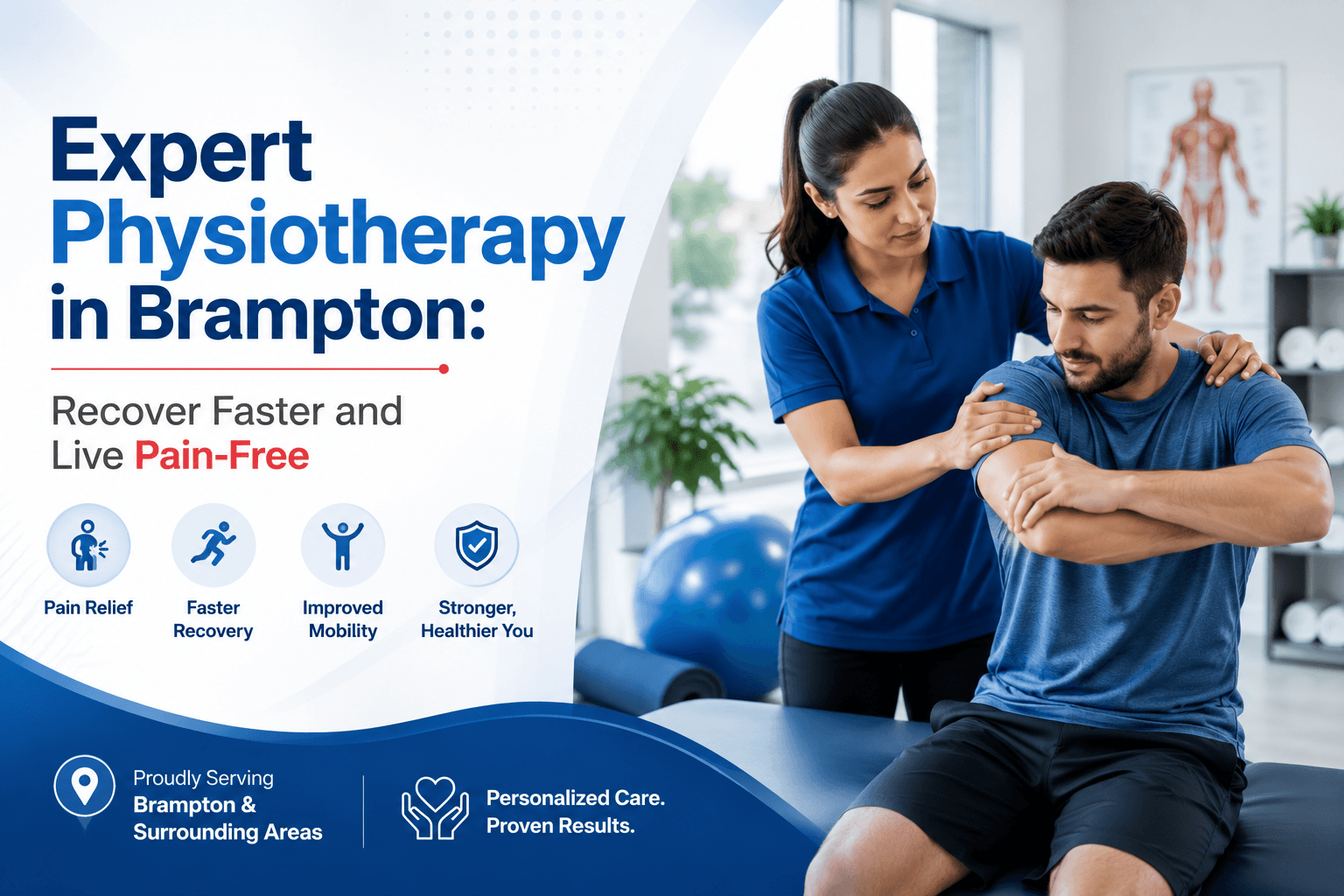 Expert Physiotherapy in Brampton:

Recover Faster and Live Pain-Free

Pain Relief

Faster Recovery

Improved Mobility

Stronger, Healthier You

Proudly Serving Brampton & Surrounding Areas

Personalized Care. Proven Results.